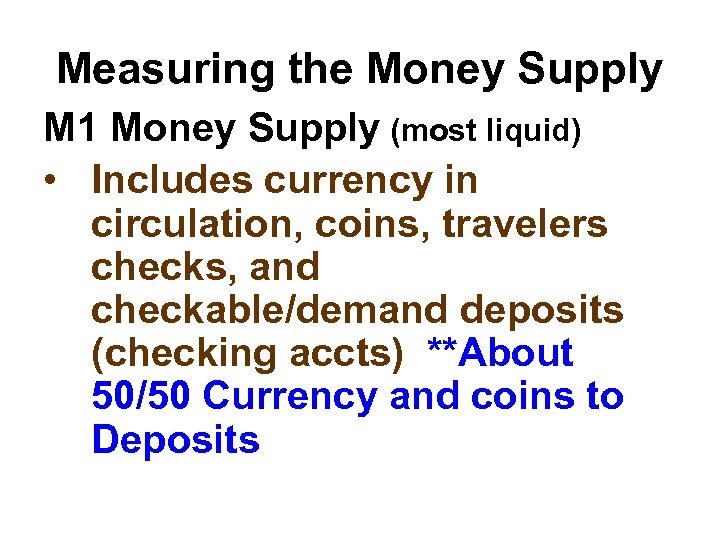 Measuring the Money Supply

M1 Money Supply (most liquid)

• Includes currency in circulation, coins, travelers checks, and checkable/demand deposits (checking accts) **About 50/50 Currency and coins to Deposits